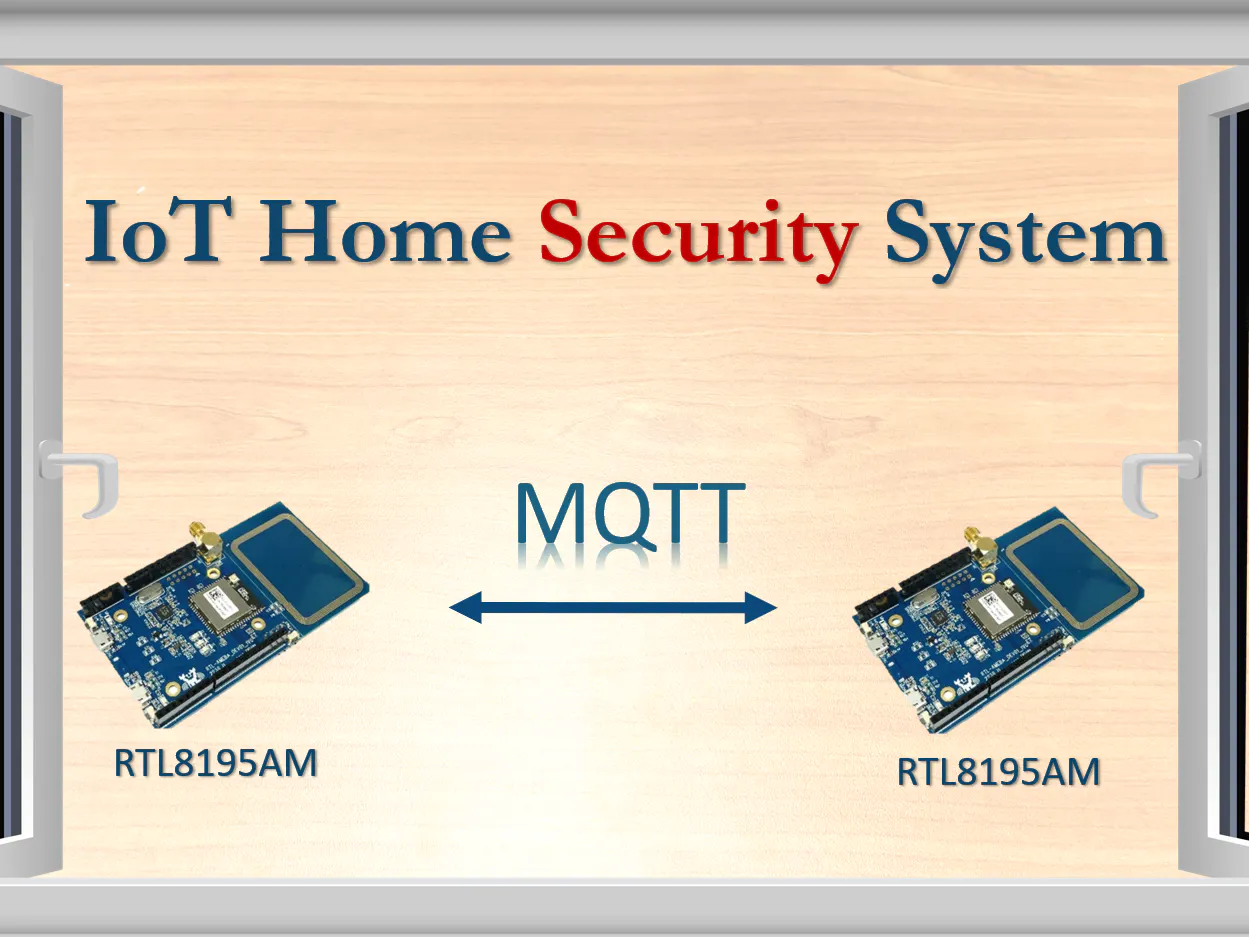 IoT Home Security System

MQTT

RTL8195AM

RTL8195AM